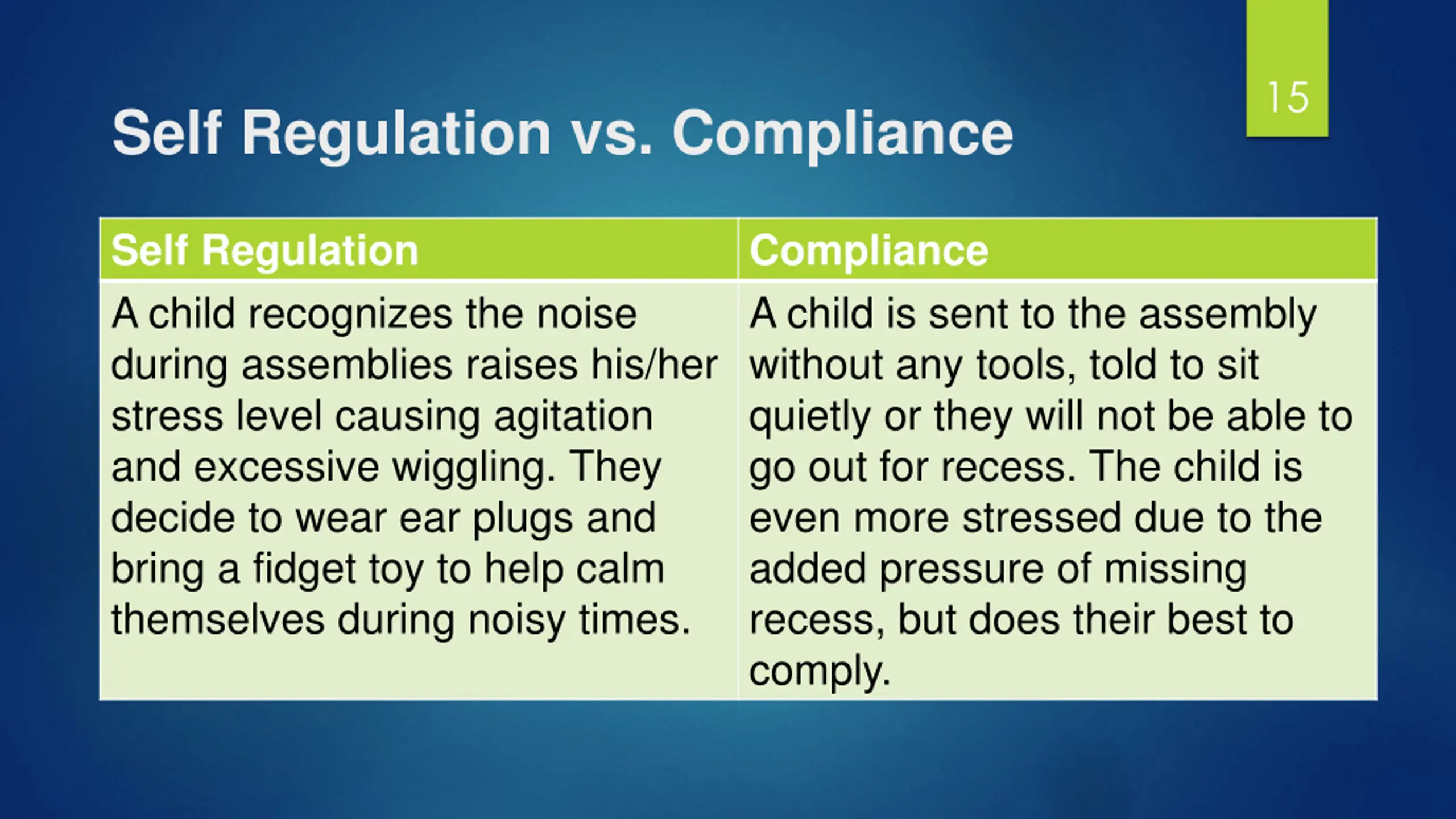 15

Self Regulation vs. Compliance

| Self Regulation | Compliance |
|---|---|
| A child recognizes the noise during assemblies raises his/her stress level causing agitation and excessive wiggling. They decide to wear ear plugs and bring a fidget toy to help calm themselves during noisy times. | A child is sent to the assembly without any tools, told to sit quietly or they will not be able to go out for recess. The child is even more stressed due to the added pressure of missing recess, but does their best to comply. |